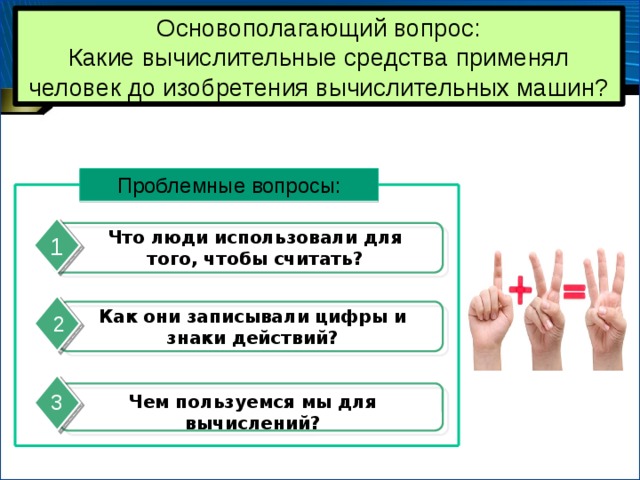 Основополагающий вопрос:
Какие вычислительные средства применял человек до изобретения вычислительных машин?

Проблемные вопросы:

1 Что люди использовали для того, чтобы считать?

2 Как они записывали цифры и знаки действий?

3 Чем пользуемся мы для вычислений?

+ =